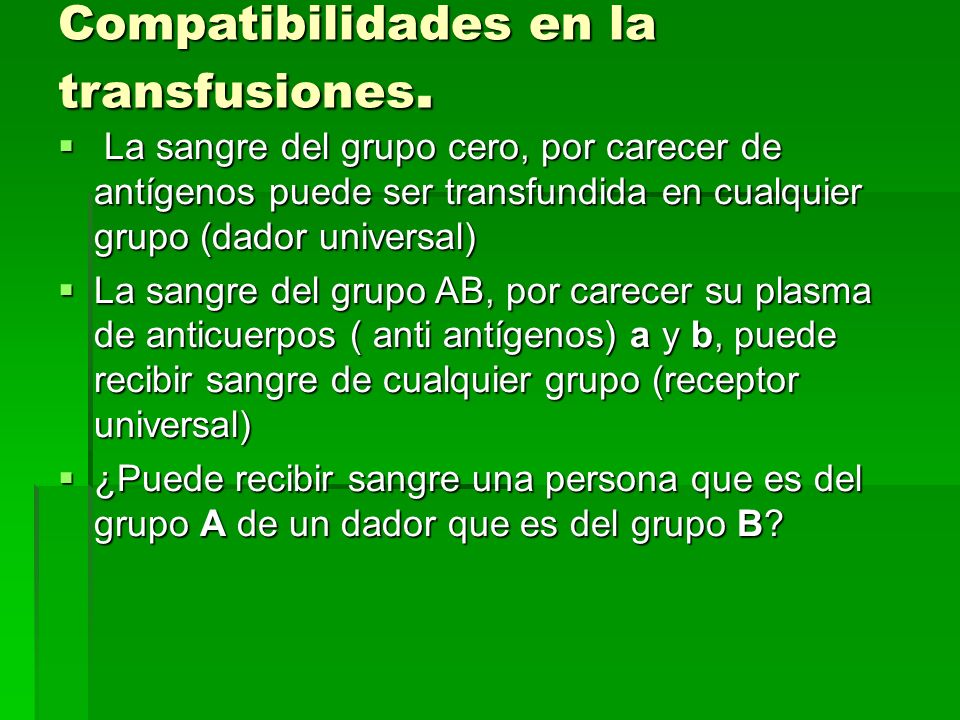 Compatibilidades en la transfusiones.

▪ La sangre del grupo cero, por carecer de antígenos puede ser transfundida en cualquier grupo (dador universal)

▪ La sangre del grupo AB, por carecer su plasma de anticuerpos ( anti antígenos) a y b, puede recibir sangre de cualquier grupo (receptor universal)

▪ ¿Puede recibir sangre una persona que es del grupo A de un dador que es del grupo B?